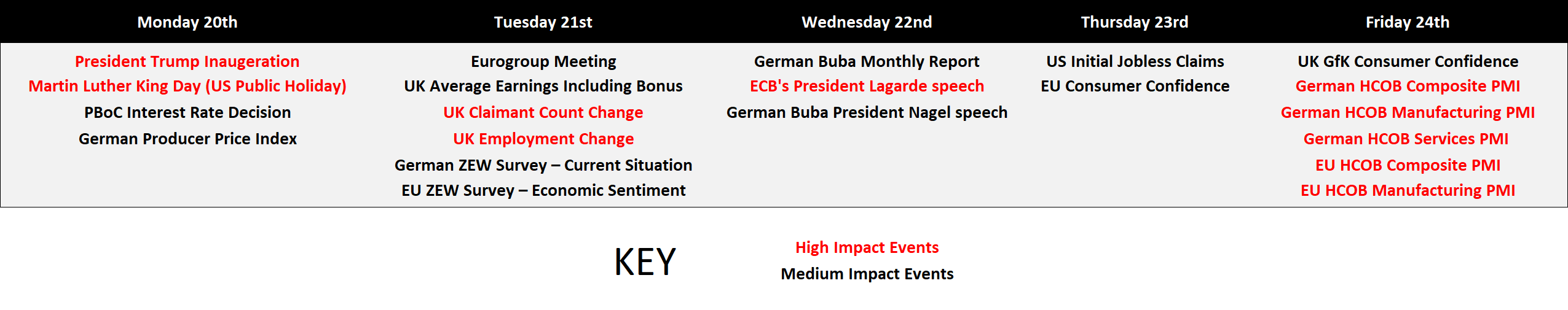 | Monday 20th | Tuesday 21st | Wednesday 22nd | Thursday 23rd | Friday 24th |
|---|---|---|---|---|
| President Trump Inaugeration | Eurogroup Meeting | German Buba Monthly Report | US Initial Jobless Claims | UK GfK Consumer Confidence |
| Martin Luther King Day (US Public Holiday) | UK Average Earnings Including Bonus | ECB's President Lagarde speech | EU Consumer Confidence | German HCOB Composite PMI |
| PBoC Interest Rate Decision | UK Claimant Count Change | German Buba President Nagel speech | | German HCOB Manufacturing PMI |
| German Producer Price Index | UK Employment Change | | | German HCOB Services PMI |
| | German ZEW Survey – Current Situation | | | EU HCOB Composite PMI |
| | EU ZEW Survey – Economic Sentiment | | | EU HCOB Manufacturing PMI |

KEY

High Impact Events
Medium Impact Events